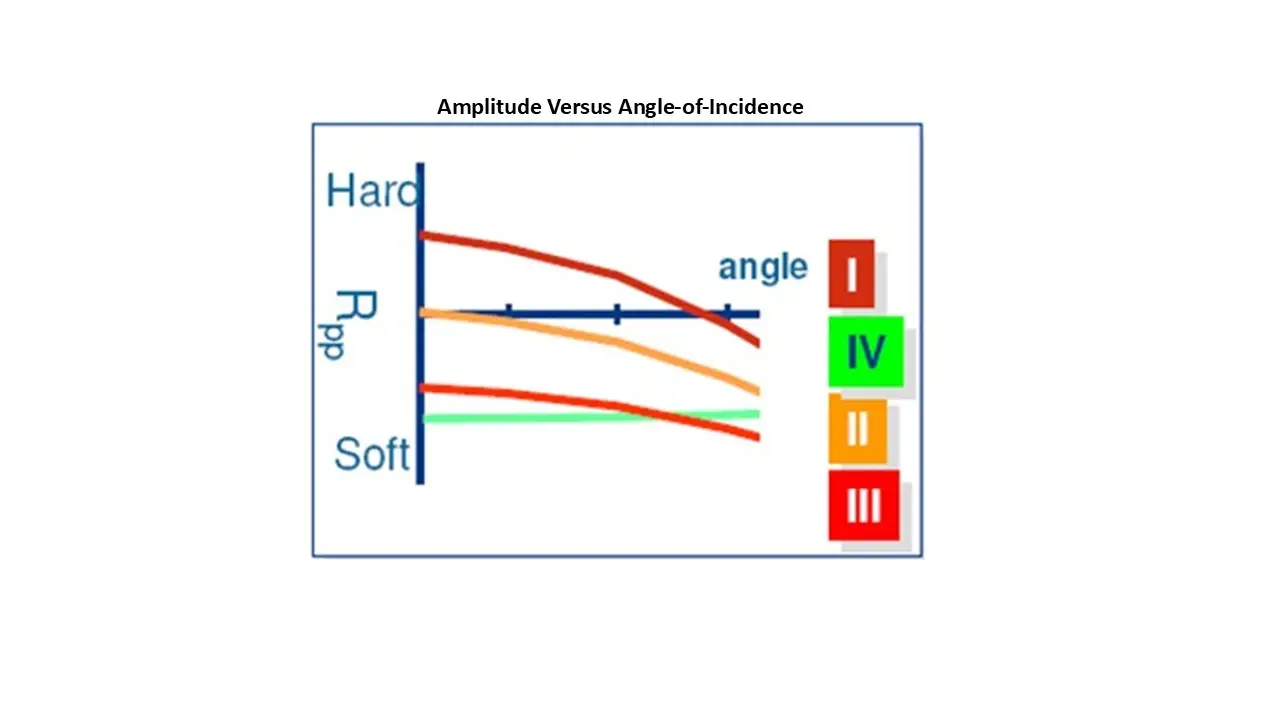 Amplitude Versus Angle-of-Incidence

Hard

$R_{pp}$

Soft

angle

I

IV

II

III